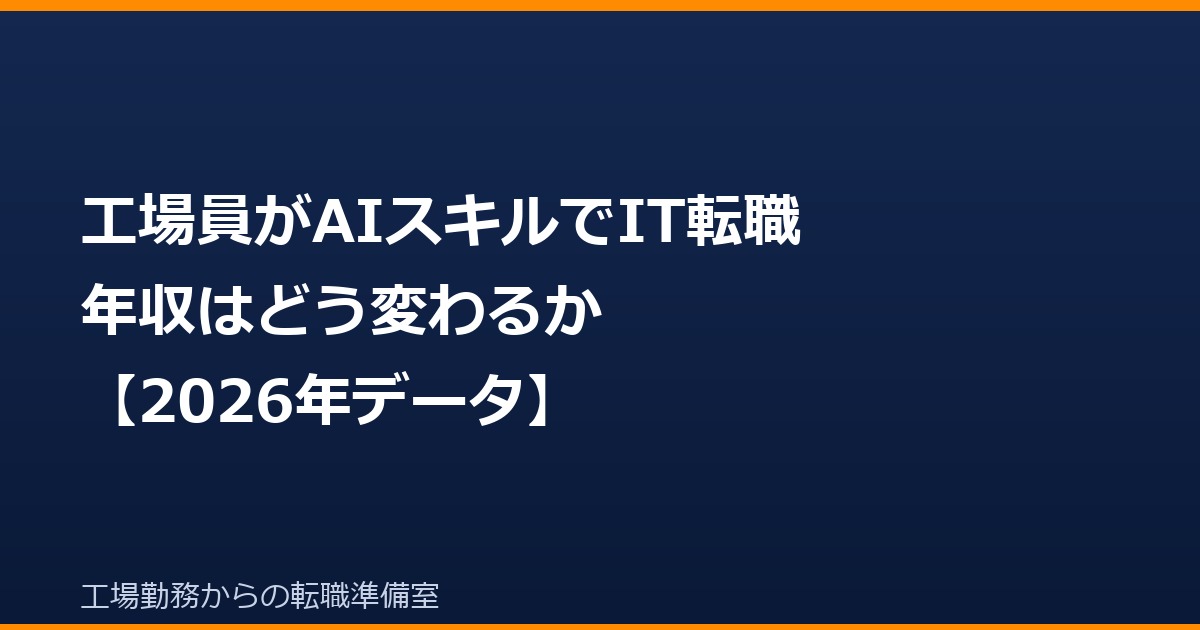 工場員がAIスキルでIT転職
年収はどう変わるか
【2026年データ】

工場勤務からの転職準備室